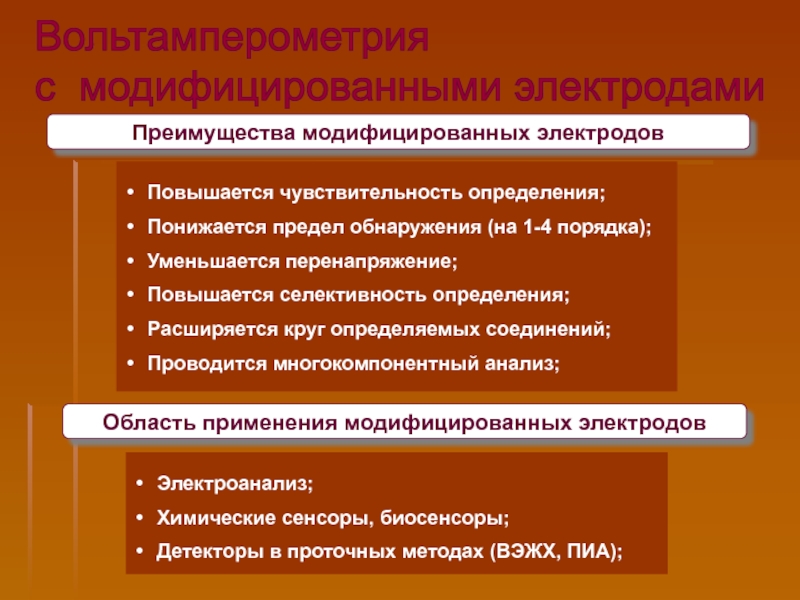 Вольтамперометрия
с модифицированными электродами

Преимущества модифицированных электродов

• Повышается чувствительность определения;
• Понижается предел обнаружения (на 1-4 порядка);
• Уменьшается перенапряжение;
• Повышается селективность определения;
• Расширяется круг определяемых соединений;
• Проводится многокомпонентный анализ;

Область применения модифицированных электродов

• Электроанализ;
• Химические сенсоры, биосенсоры;
• Детекторы в проточных методах (ВЭЖХ, ПИА);